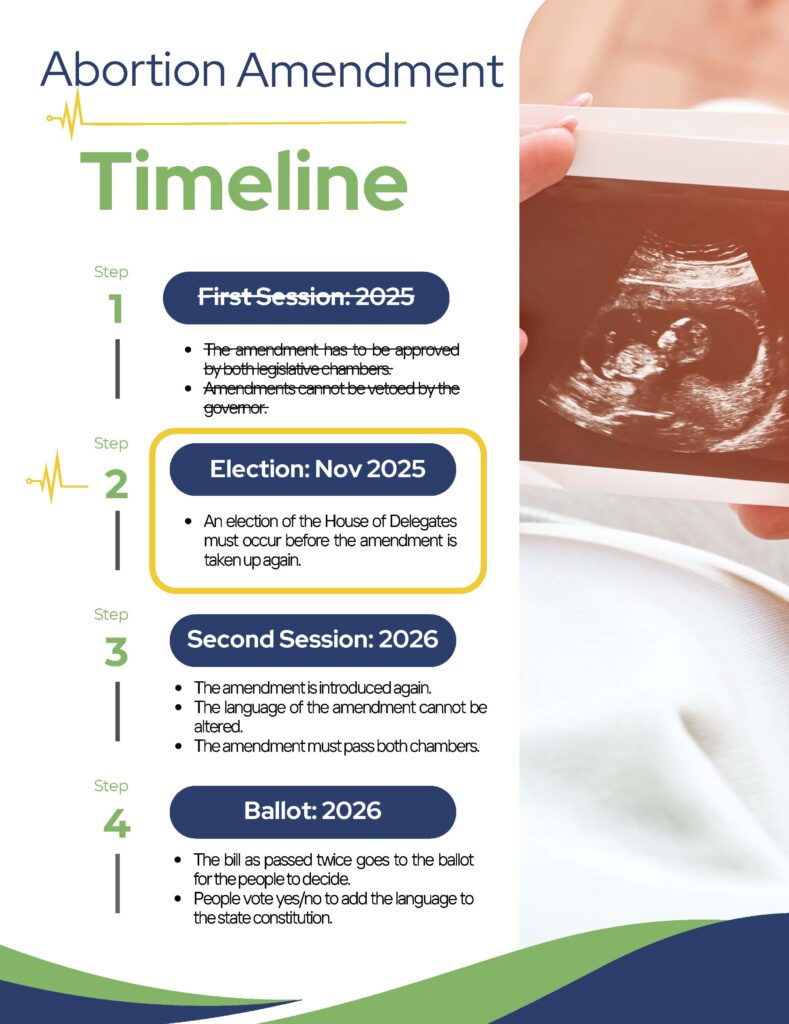 Abortion Amendment

Timeline

Step
1

First Session: 2025

- The amendment has to be approved by both legislative chambers.
- Amendments cannot be vetoed by the governor.

Step
2

Election: Nov 2025

- An election of the House of Delegates must occur before the amendment is taken up again.

Step
3

Second Session: 2026

- The amendment is introduced again.
- The language of the amendment cannot be altered.
- The amendment must pass both chambers.

Step
4

Ballot: 2026

- The bill as passed twice goes to the ballot for the people to decide.
- People vote yes/no to add the language to the state constitution.